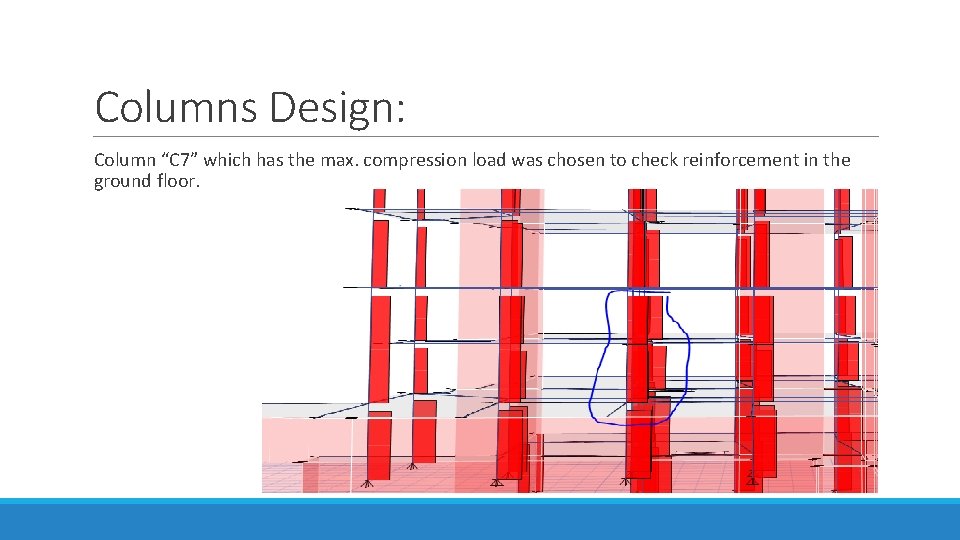 Columns Design:

Column “C7” which has the max. compression load was chosen to check reinforcement in the ground floor.